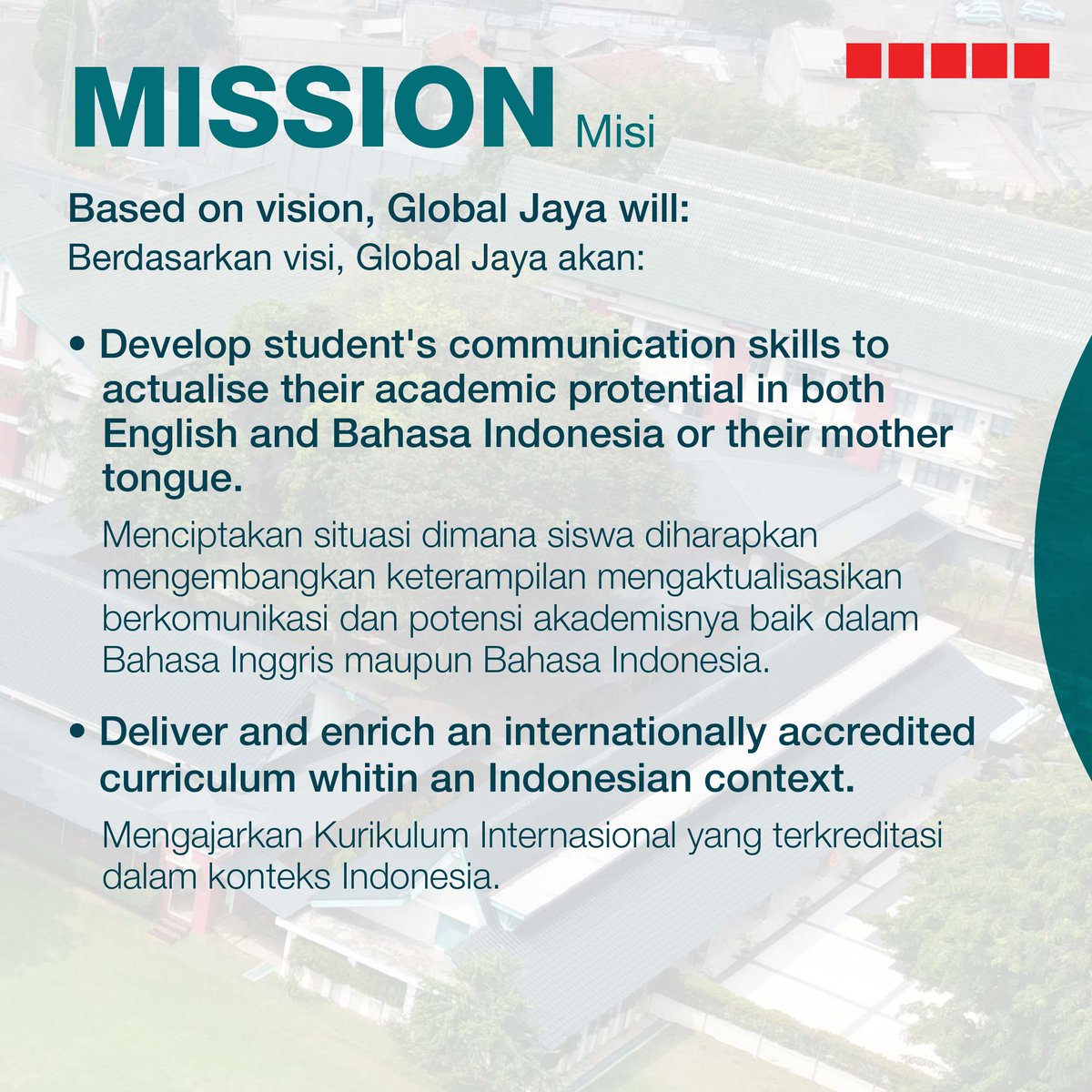 MISSION Misi

Based on vision, Global Jaya will:
Berdasarkan visi, Global Jaya akan:

• Develop student's communication skills to actualise their academic protential in both English and Bahasa Indonesia or their mother tongue.

Menciptakan situasi dimana siswa diharapkan mengembangkan keterampilan mengaktualisasikan berkomunikasi dan potensi akademisnya baik dalam Bahasa Inggris maupun Bahasa Indonesia.

• Deliver and enrich an internationally accredited curriculum whitin an Indonesian context.

Mengajarkan Kurikulum Internasional yang terkreditasi dalam konteks Indonesia.